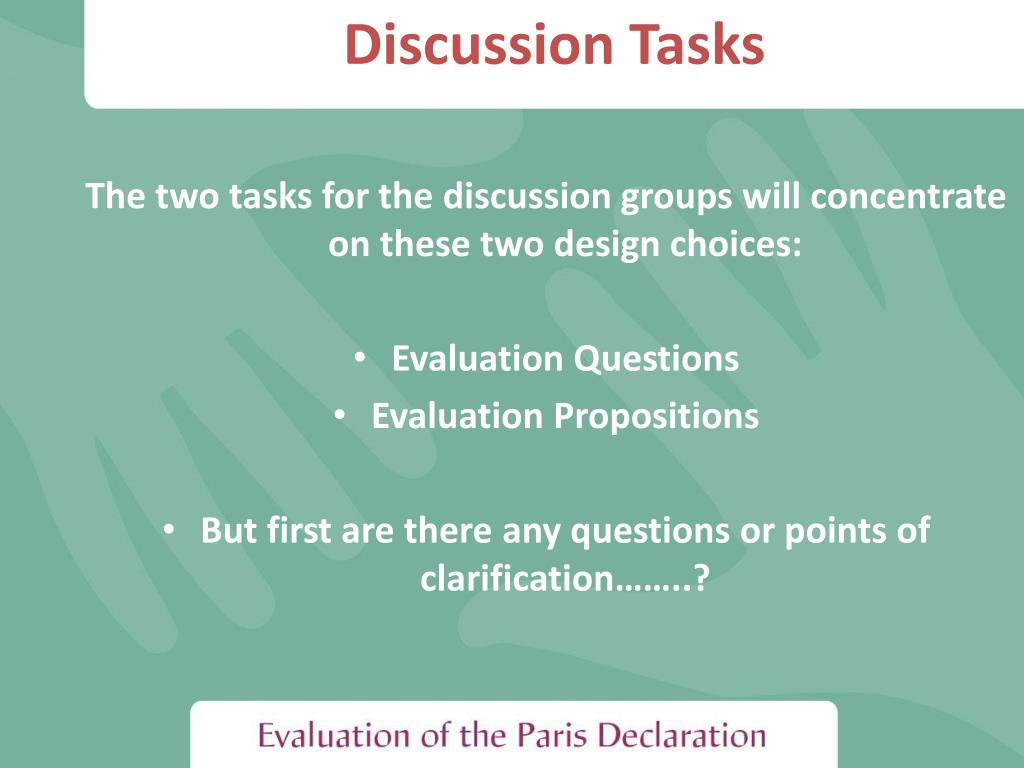 Discussion Tasks

The two tasks for the discussion groups will concentrate on these two design choices:

• Evaluation Questions
• Evaluation Propositions

• But first are there any questions or points of clarification……..?

Evaluation of the Paris Declaration